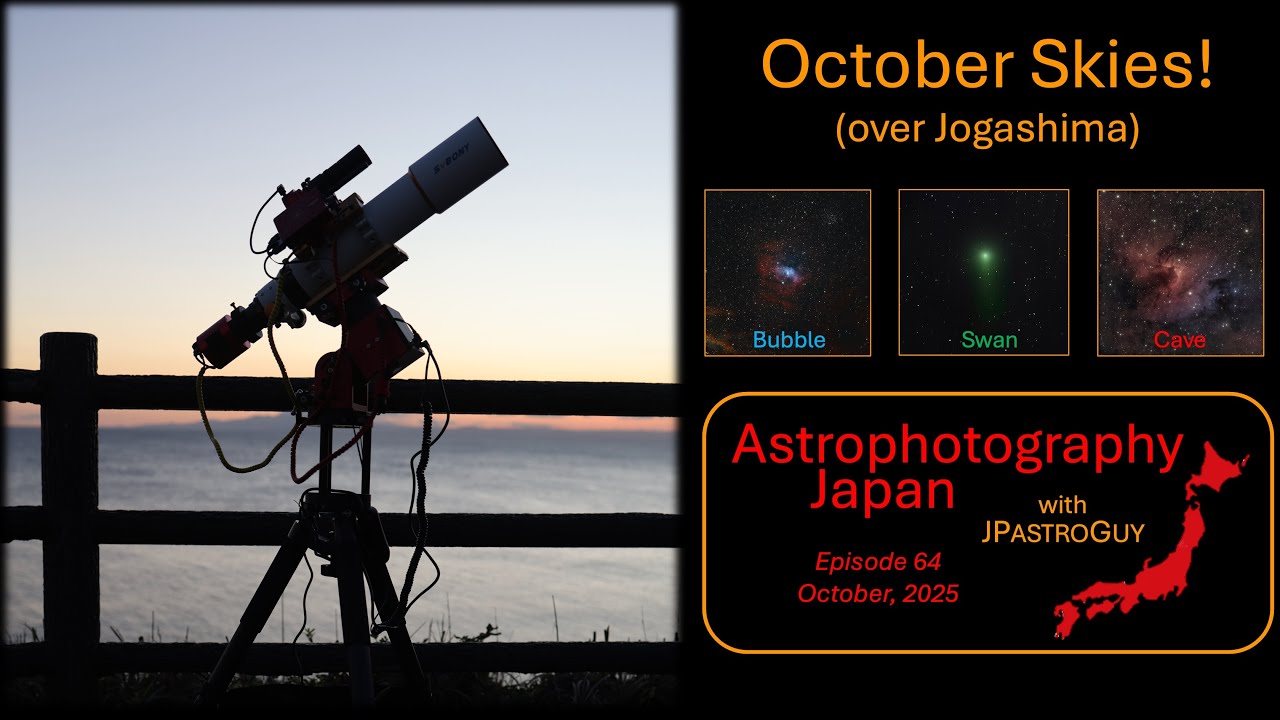 SVBONY

October Skies!
(over Jogashima)

Bubble

Swan

Cave

Astrophotography Japan

with JPASTROGUY

Episode 64
October, 2025